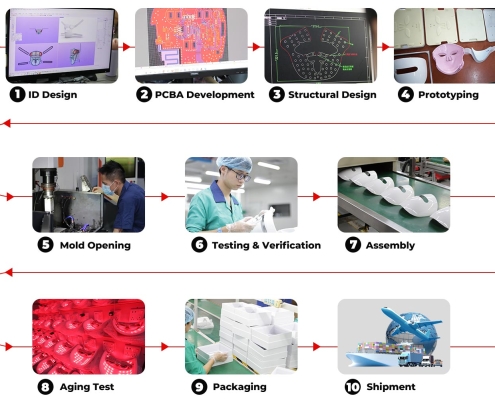 1 ID Design
2 PCBA Development
3 Structural Design
4 Prototyping

5 Mold Opening
6 Testing & Verification
7 Assembly

8 Aging Test
9 Packaging
10 Shipment